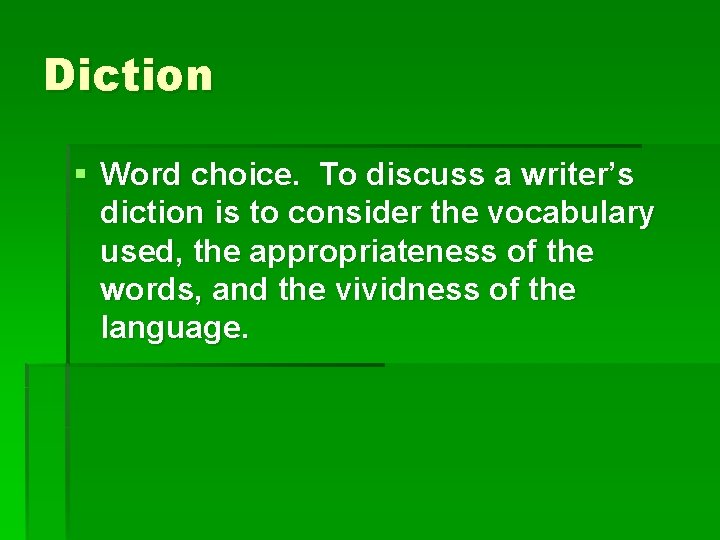 Diction

▪ Word choice.  To discuss a writer’s diction is to consider the vocabulary used, the appropriateness of the words, and the vividness of the language.